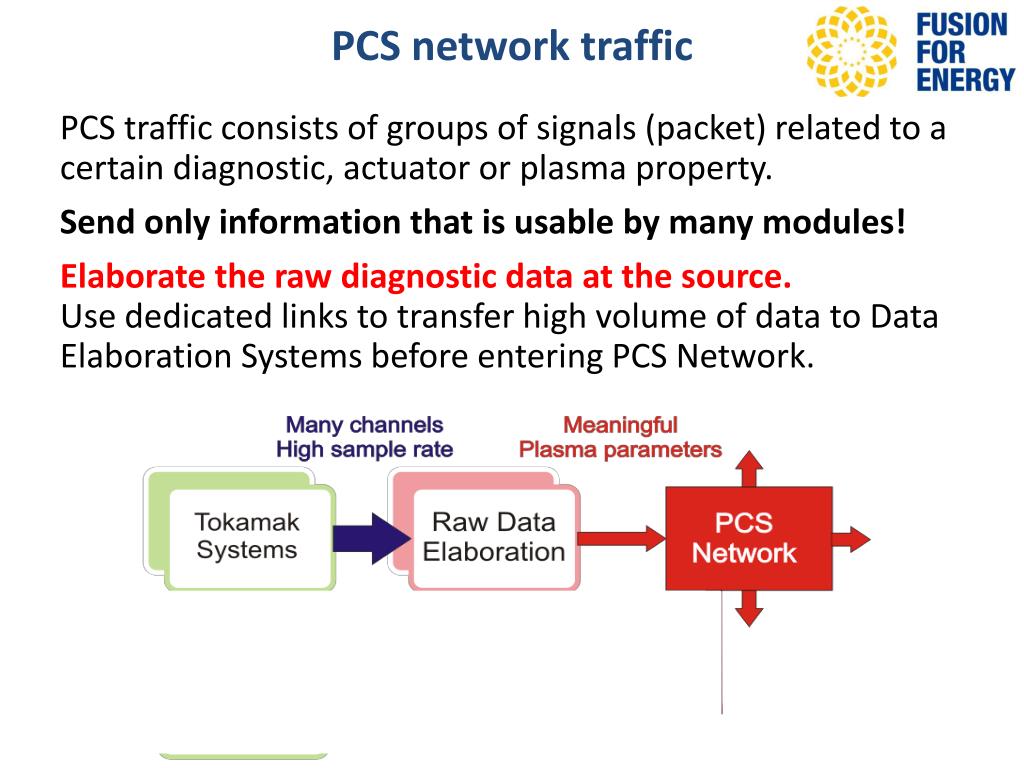 PCS network traffic

FUSION FOR ENERGY

PCS traffic consists of groups of signals (packet) related to a certain diagnostic, actuator or plasma property.

Send only information that is usable by many modules!

Elaborate the raw diagnostic data at the source.
Use dedicated links to transfer high volume of data to Data Elaboration Systems before entering PCS Network.

Many channels
High sample rate

Meaningful
Plasma parameters

Tokamak Systems

Raw Data Elaboration

PCS Network